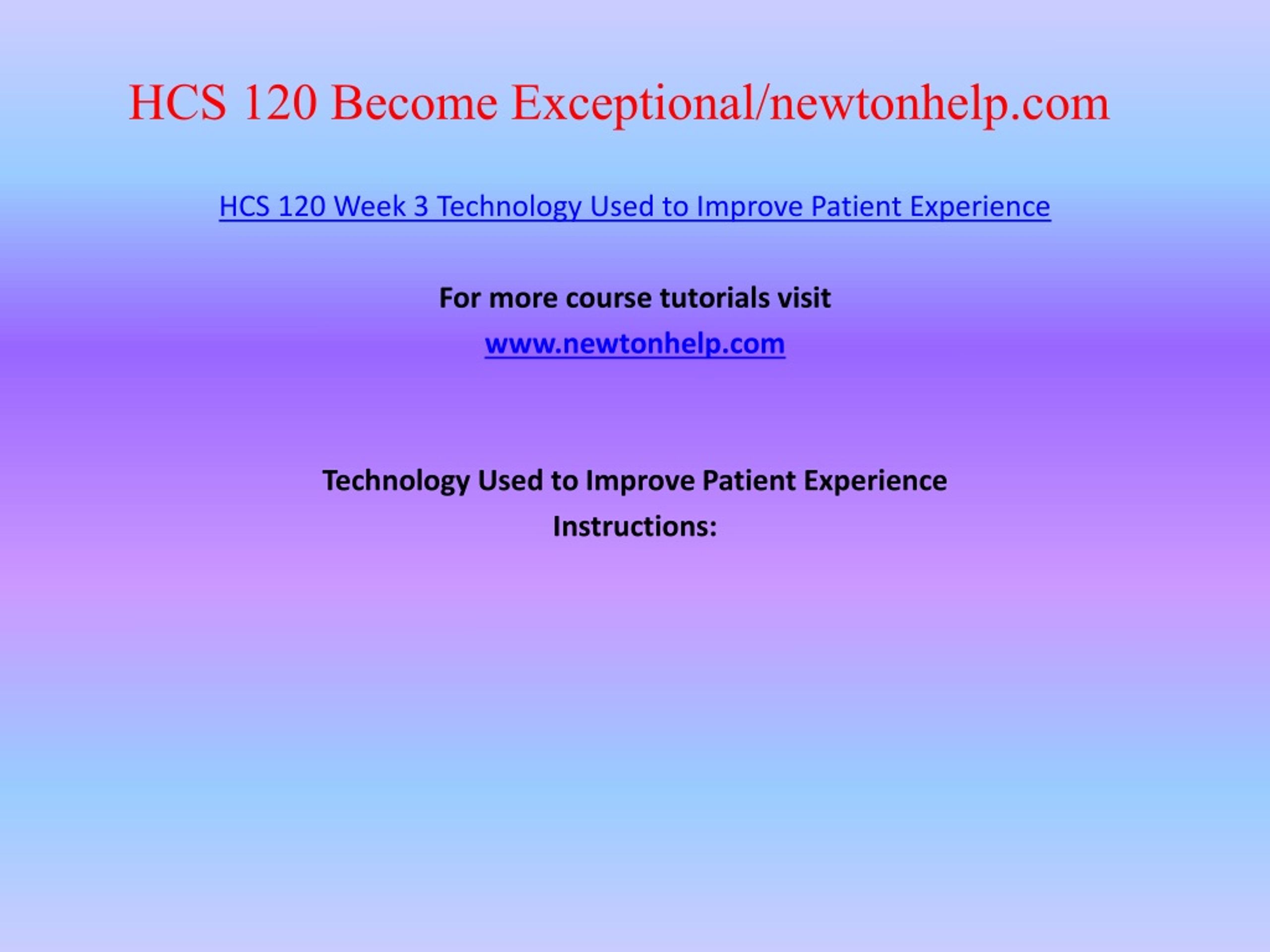 HCS 120 Become Exceptional/newtonhelp.com

HCS 120 Week 3 Technology Used to Improve Patient Experience

For more course tutorials visit

www.newtonhelp.com

Technology Used to Improve Patient Experience

Instructions: